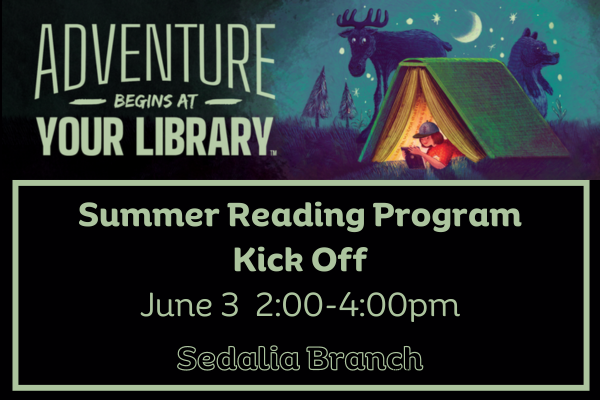 ADVENTURE
BEGINS AT
YOUR LIBRARY™

Summer Reading Program
Kick Off
June 3 2:00-4:00pm
Sedalia Branch